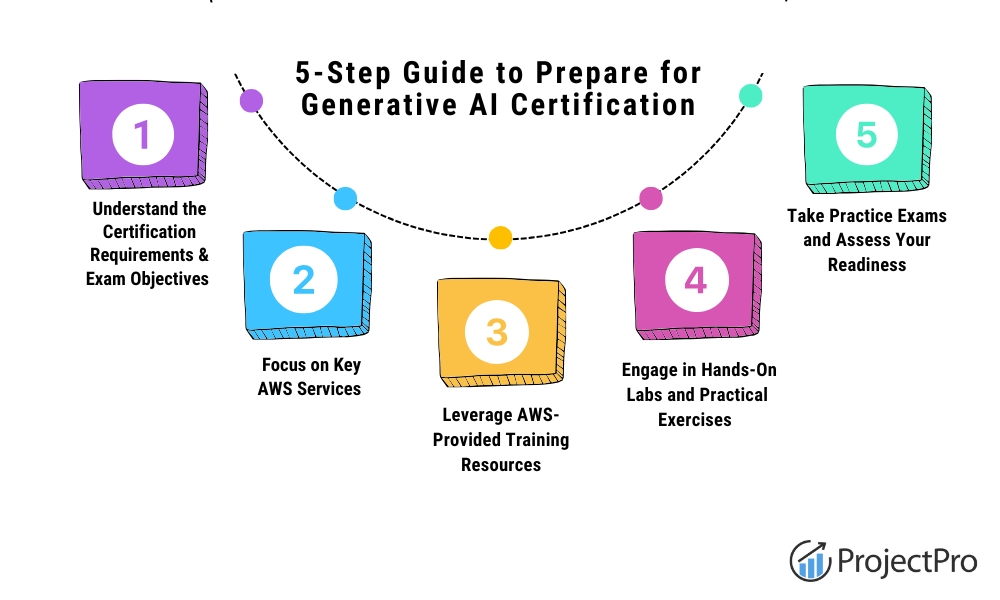 5-Step Guide to Prepare for Generative AI Certification

1

Understand the Certification Requirements & Exam Objectives

2

Focus on Key AWS Services

3

Leverage AWS-Provided Training Resources

4

Engage in Hands-On Labs and Practical Exercises

5

Take Practice Exams and Assess Your Readiness

ProjectPro